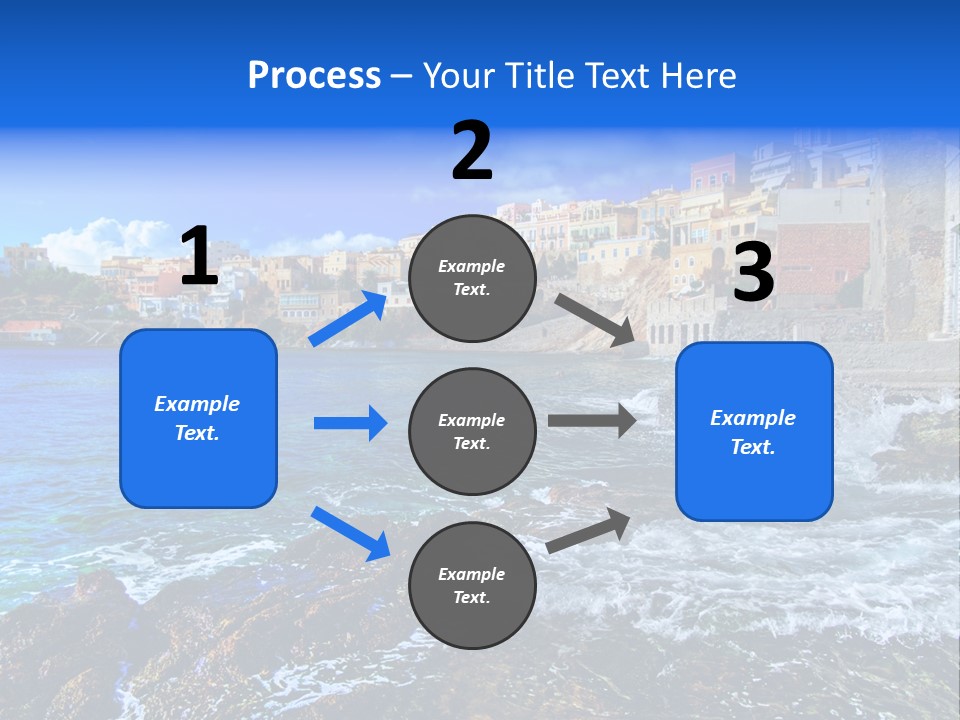 Process – Your Title Text Here

1

Example Text.

2

Example Text.

Example Text.

Example Text.

3

Example Text.